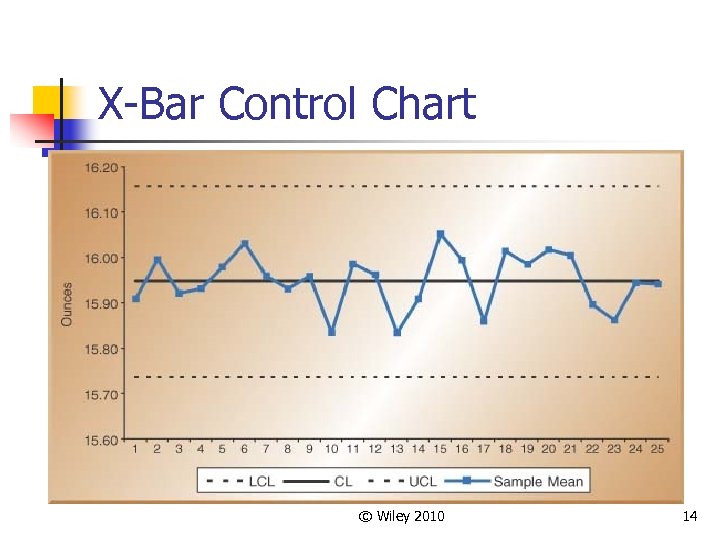 X-Bar Control Chart

16.20
16.10
16.00
15.90
15.80
15.70
15.60

Ounces

1 2 3 4 5 6 7 8 9 10 11 12 13 14 15 16 17 18 19 20 21 22 23 24 25

LCL CL UCL Sample Mean

© Wiley 2010

14